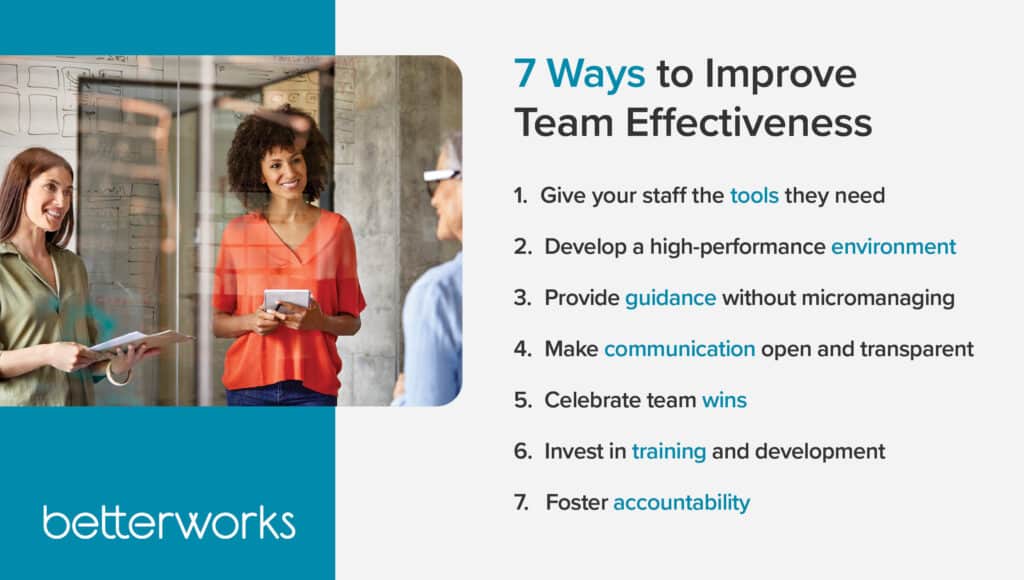 7 Ways to Improve Team Effectiveness

1. Give your staff the tools they need
2. Develop a high-performance environment
3. Provide guidance without micromanaging
4. Make communication open and transparent
5. Celebrate team wins
6. Invest in training and development
7. Foster accountability

betterworks